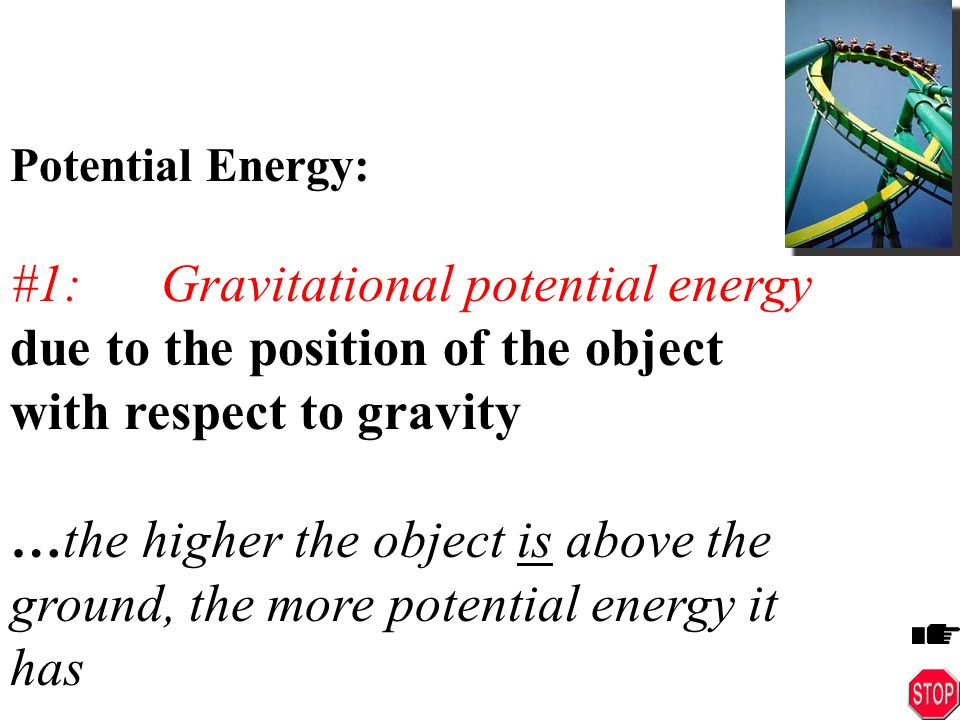 Potential Energy:

#1: Gravitational potential energy

due to the position of the object with respect to gravity

…the higher the object is above the ground, the more potential energy it has

STOP